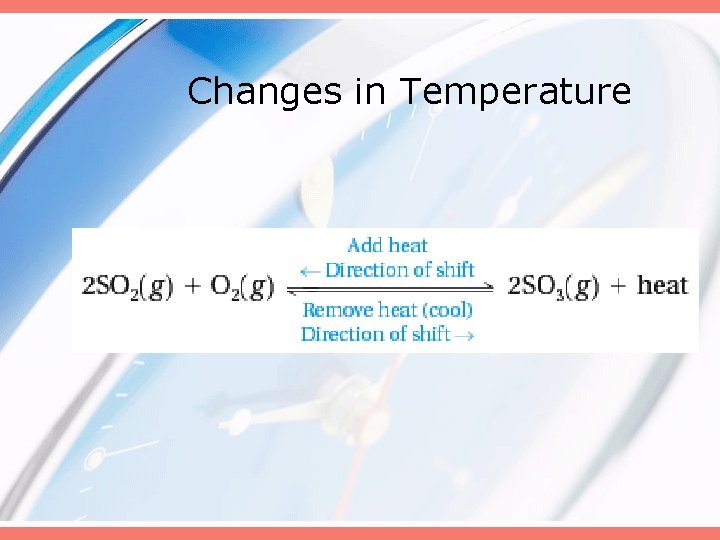 Changes in Temperature

Add heat
← Direction of shift

$2SO_2(g) + O_2(g) \rightleftharpoons 2SO_3(g) + \text{heat}$

Remove heat (cool)
Direction of shift →